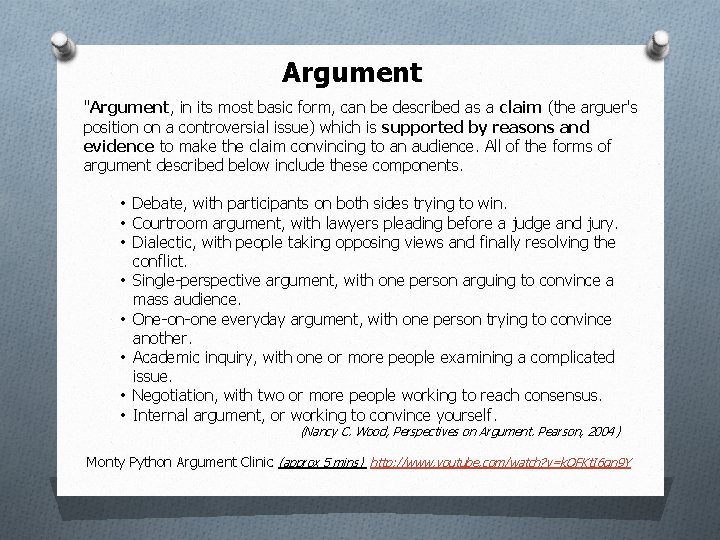 Argument

"Argument, in its most basic form, can be described as a claim (the arguer's position on a controversial issue) which is supported by reasons and evidence to make the claim convincing to an audience. All of the forms of argument described below include these components.

• Debate, with participants on both sides trying to win.
• Courtroom argument, with lawyers pleading before a judge and jury.
• Dialectic, with people taking opposing views and finally resolving the conflict.
• Single-perspective argument, with one person arguing to convince a mass audience.
• One-on-one everyday argument, with one person trying to convince another.
• Academic inquiry, with one or more people examining a complicated issue.
• Negotiation, with two or more people working to reach consensus.
• Internal argument, or working to convince yourself.

(Nancy C. Wood, Perspectives on Argument. Pearson, 2004)

Monty Python Argument Clinic (approx 5 mins) http://www.youtube.com/watch?v=kQFKtI6gn9Y